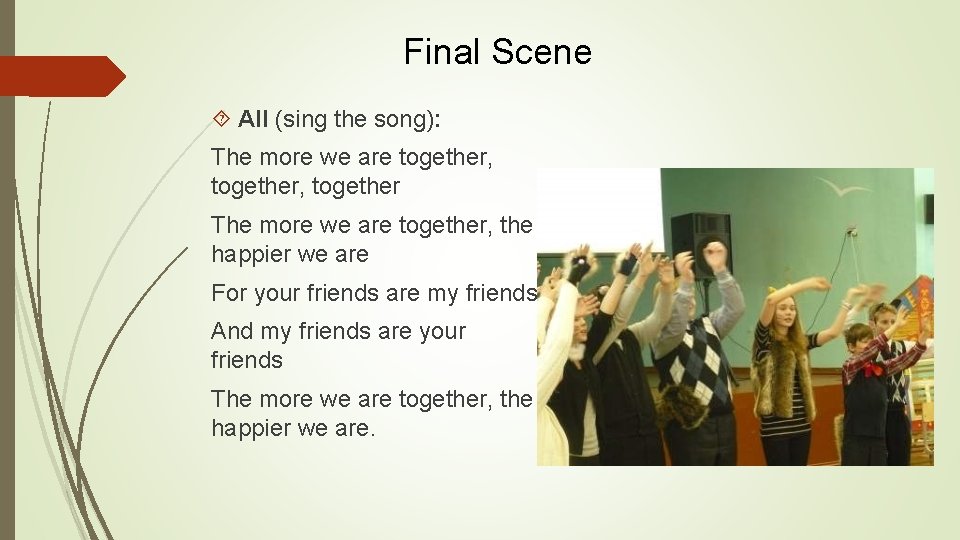 Final Scene

All (sing the song):

The more we are together, together, together

The more we are together, the happier we are

For your friends are my friends

And my friends are your friends

The more we are together, the happier we are.